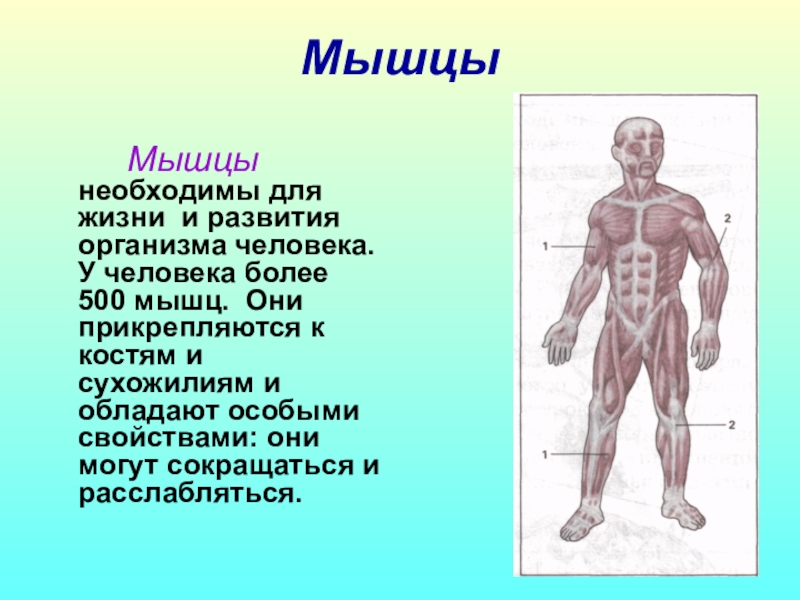 Мышцы

Мышцы необходимы для жизни и развития организма человека. У человека более 500 мышц. Они прикрепляются к костям и сухожилиям и обладают особыми свойствами: они могут сокращаться и расслабляться.

1
2
2
1